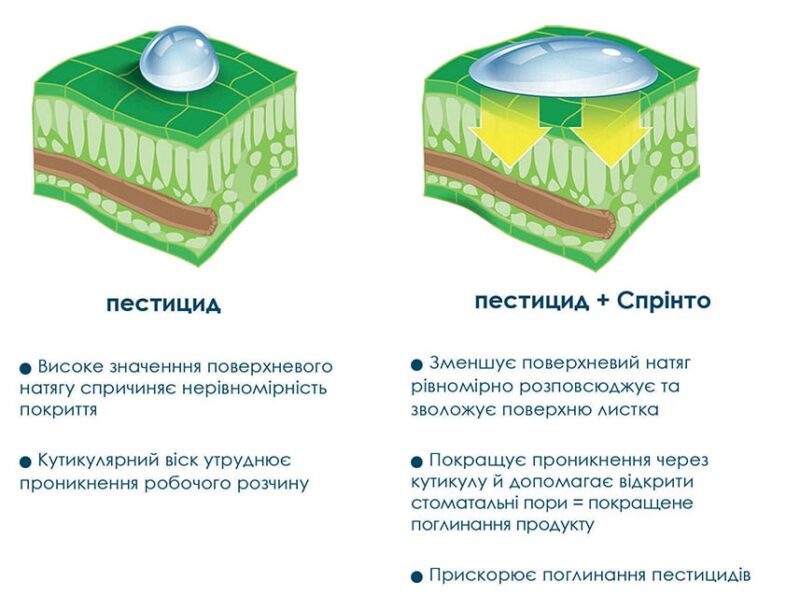 пестицид

● Високе значенння поверхневого натягу спричиняє нерівномірність покриття

● Кутикулярний віск утруднює проникнення робочого розчину

пестицид + Спрінто

● Зменшує поверхневий натяг рівномірно розповсюджує та зволожує поверхню листка

● Покращує проникнення через кутикулу й допомагає відкрити стоматальні пори = покращене поглинання продукту

● Прискорює поглинання пестицидів